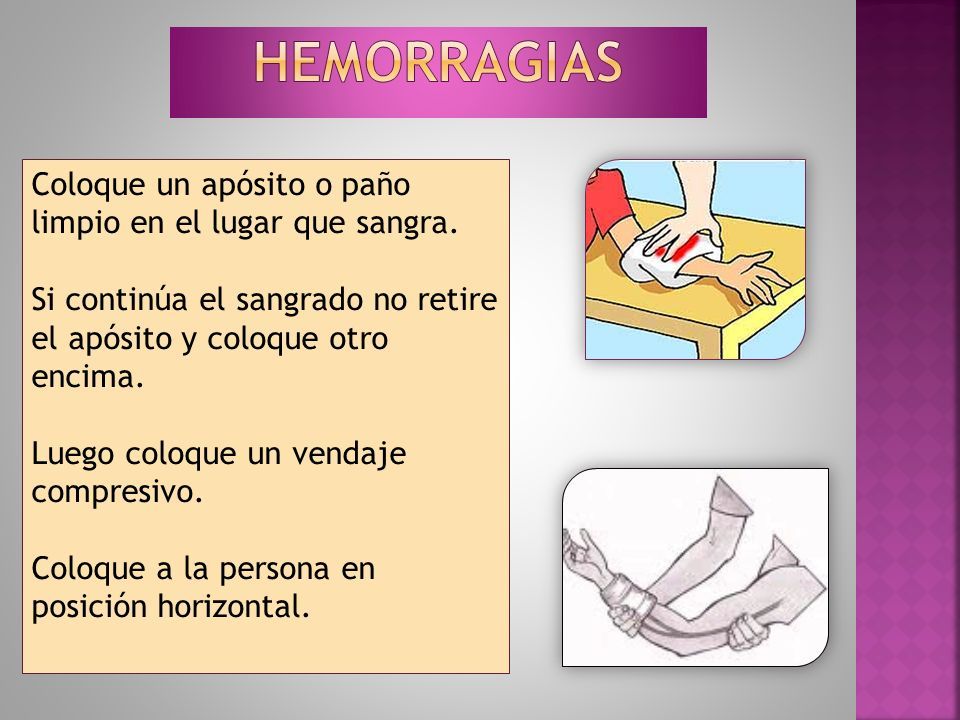 HEMORRAGIAS

Coloque un apósito o paño limpio en el lugar que sangra.

Si continúa el sangrado no retire el apósito y coloque otro encima.

Luego coloque un vendaje compresivo.

Coloque a la persona en posición horizontal.